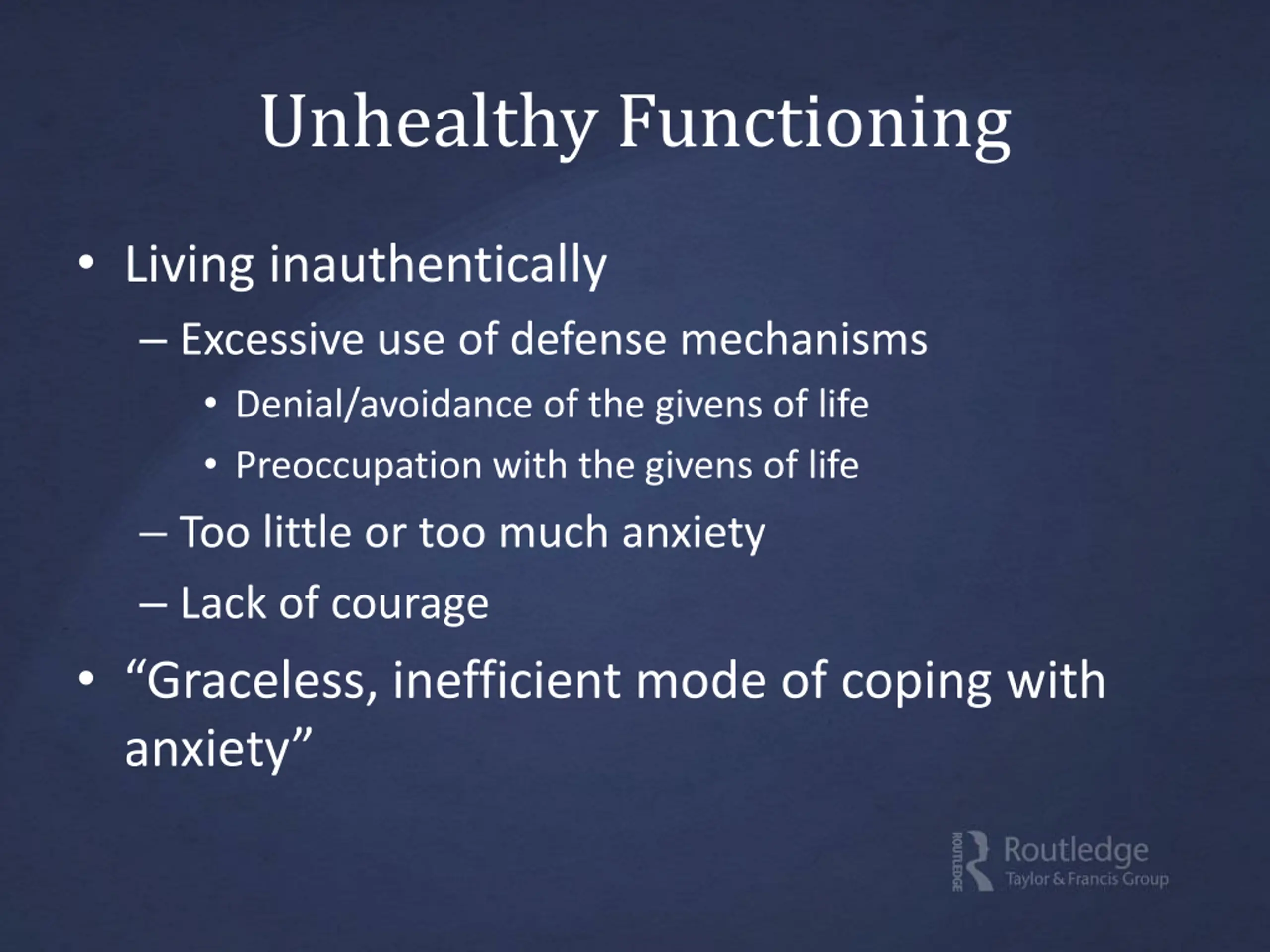 Unhealthy Functioning

• Living inauthentically
– Excessive use of defense mechanisms
• Denial/avoidance of the givens of life
• Preoccupation with the givens of life
– Too little or too much anxiety
– Lack of courage
• “Graceless, inefficient mode of coping with anxiety”

ROUTLEDGE
Routledge
Taylor & Francis Group